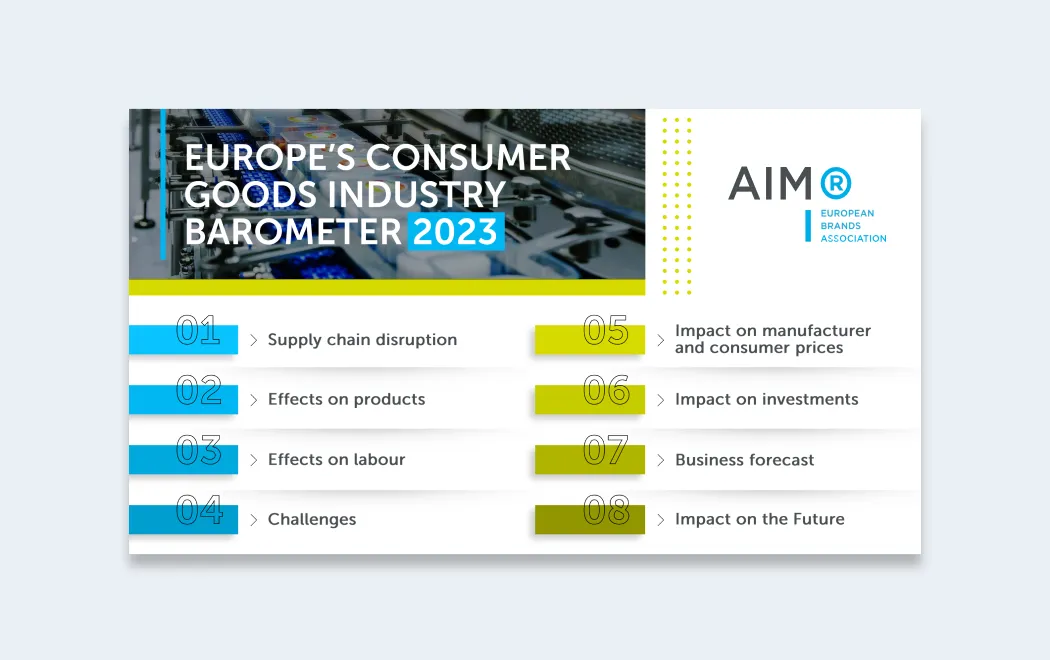 EUROPE'S CONSUMER GOODS INDUSTRY BAROMETER 2023

AIM®
EUROPEAN BRANDS ASSOCIATION

01 > Supply chain disruption

02 > Effects on products

03 > Effects on labour

04 > Challenges

05 > Impact on manufacturer and consumer prices

06 > Impact on investments

07 > Business forecast

08 > Impact on the Future